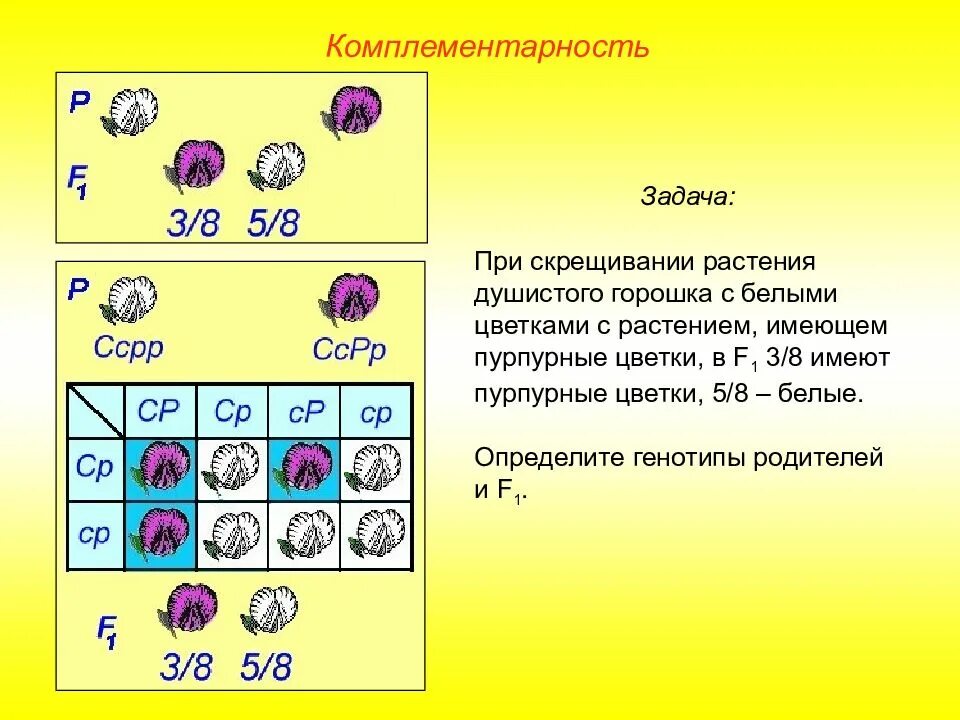 Комплементарность

P

$F_1$

3/8 5/8

P

Ccpp

CcPp

| | CP | Cp | cP | cp |
|---|---|---|---|---|
| Cp | | | | |
| cp | | | | |

$F_1$

3/8 5/8

Задача:

При скрещивании растения душистого горошка с белыми цветками с растением, имеющем пурпурные цветки, в $F_1$ 3/8 имеют пурпурные цветки, 5/8 – белые.

Определите генотипы родителей и $F_1$.